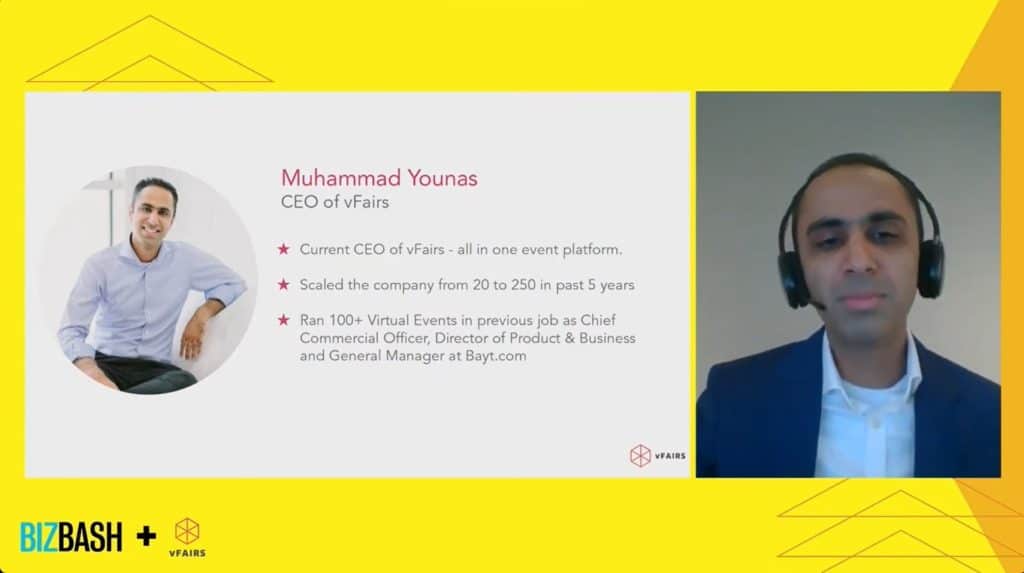 Muhammad Younas
CEO of vFairs

★ Current CEO of vFairs - all in one event platform.

★ Scaled the company from 20 to 250 in past 5 years

★ Ran 100+ Virtual Events in previous job as Chief Commercial Officer, Director of Product & Business and General Manager at Bayt.com

vFAIRS

BIZBASH + vFAIRS